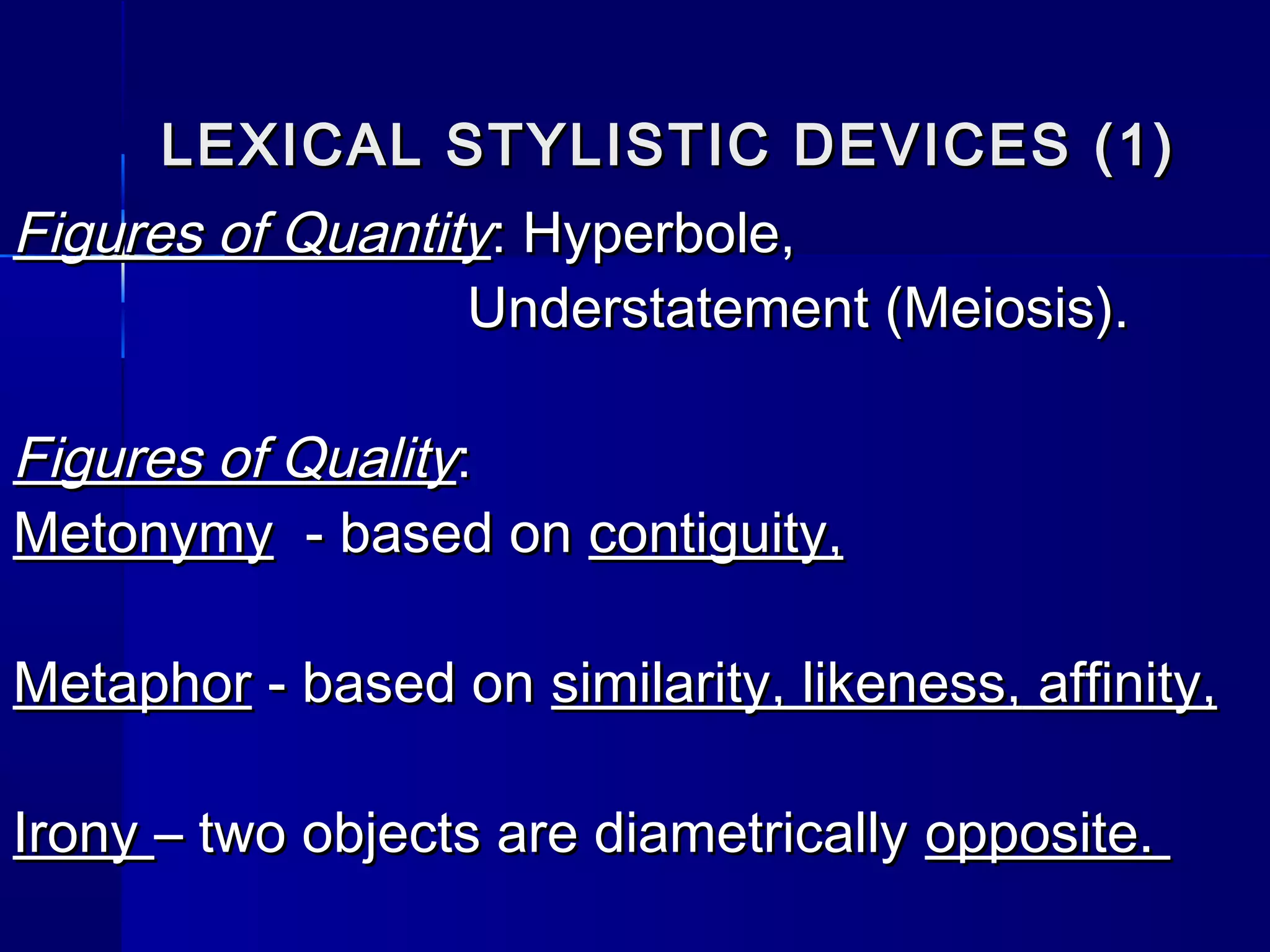 LEXICAL STYLISTIC DEVICES (1)

Figures of Quantity: Hyperbole,
Understatement (Meiosis).

Figures of Quality:
Metonymy - based on contiguity,

Metaphor - based on similarity, likeness, affinity,

Irony – two objects are diametrically opposite.